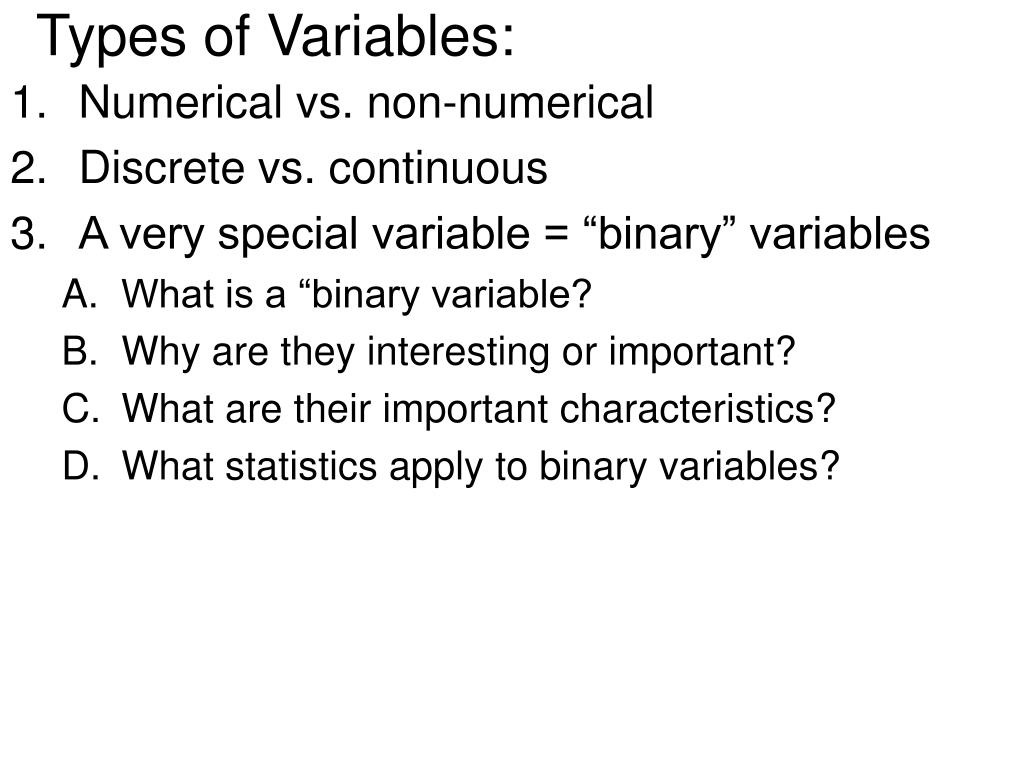 Types of Variables:

1. Numerical vs. non-numerical
2. Discrete vs. continuous
3. A very special variable = “binary” variables
A. What is a “binary variable?
B. Why are they interesting or important?
C. What are their important characteristics?
D. What statistics apply to binary variables?